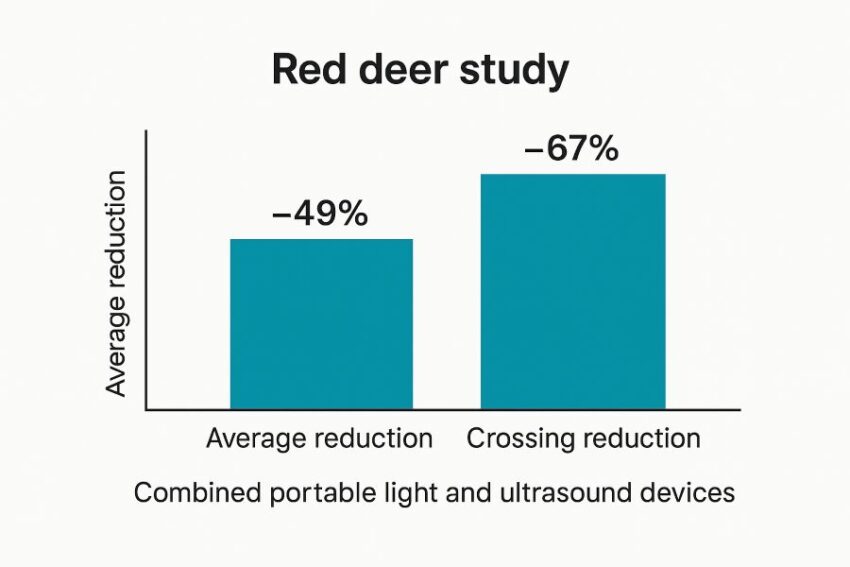 Red deer study

Average reduction

−49%

−67%

Average reduction

Crossing reduction

Combined portable light and ultrasound devices